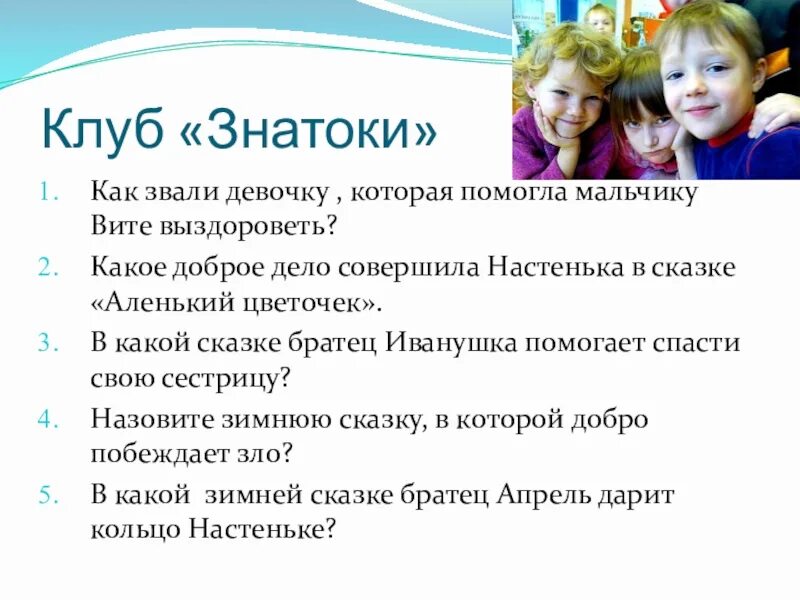 Клуб «Знатоки»

1. Как звали девочку , которая помогла мальчику Вите выздороветь?
2. Какое доброе дело совершила Настенька в сказке «Аленький цветочек».
3. В какой сказке братец Иванушка помогает спасти свою сестрицу?
4. Назовите зимнюю сказку, в которой добро побеждает зло?
5. В какой  зимней сказке братец Апрель дарит кольцо Настеньке?